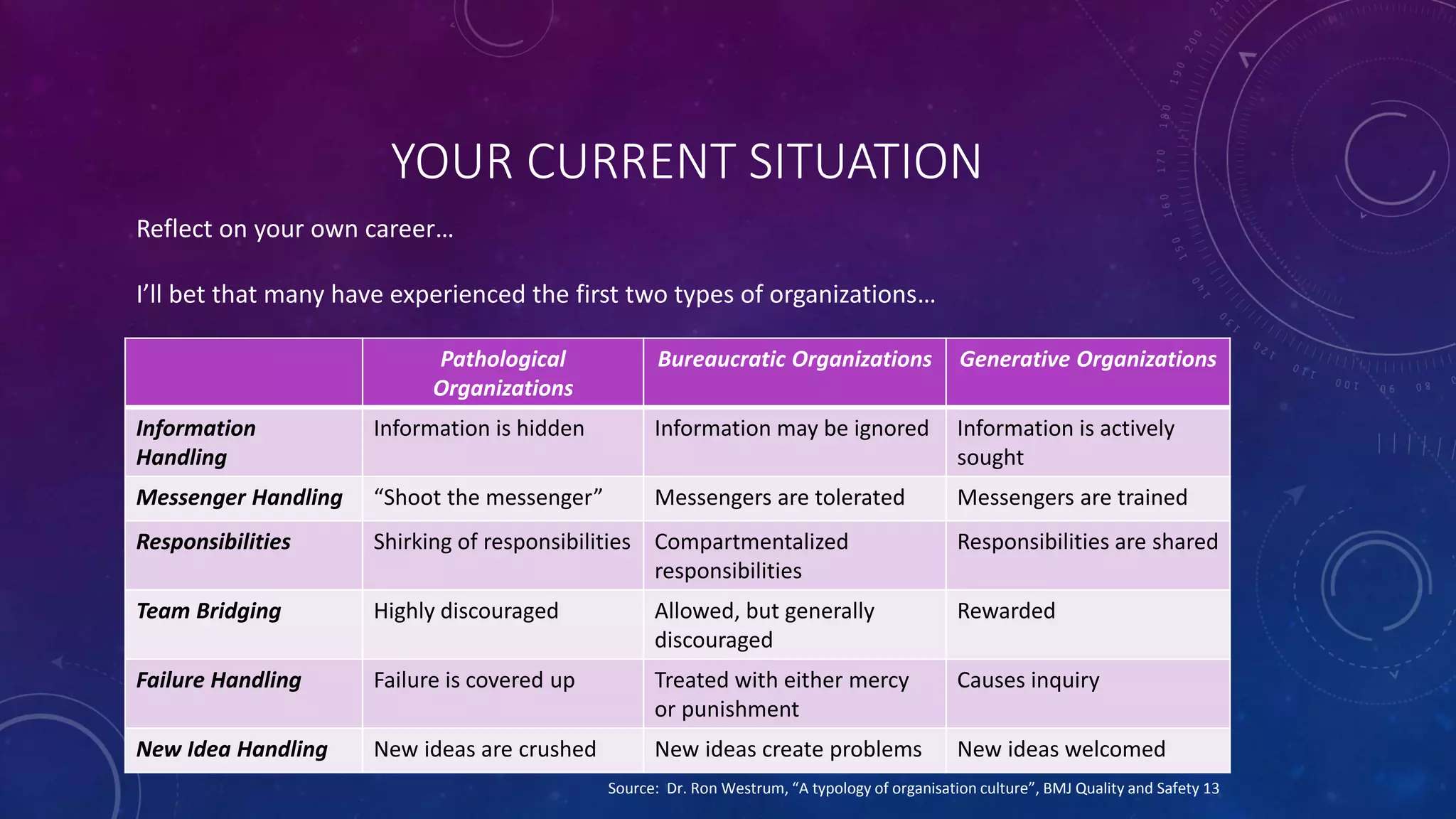 YOUR CURRENT SITUATION

Reflect on your own career…

I’ll bet that many have experienced the first two types of organizations…

| | Pathological Organizations | Bureaucratic Organizations | Generative Organizations |
|---|---|---|---|
| Information Handling | Information is hidden | Information may be ignored | Information is actively sought |
| Messenger Handling | “Shoot the messenger” | Messengers are tolerated | Messengers are trained |
| Responsibilities | Shirking of responsibilities | Compartmentalized responsibilities | Responsibilities are shared |
| Team Bridging | Highly discouraged | Allowed, but generally discouraged | Rewarded |
| Failure Handling | Failure is covered up | Treated with either mercy or punishment | Causes inquiry |
| New Idea Handling | New ideas are crushed | New ideas create problems | New ideas welcomed |

Source: Dr. Ron Westrum, “A typology of organisation culture”, BMJ Quality and Safety 13